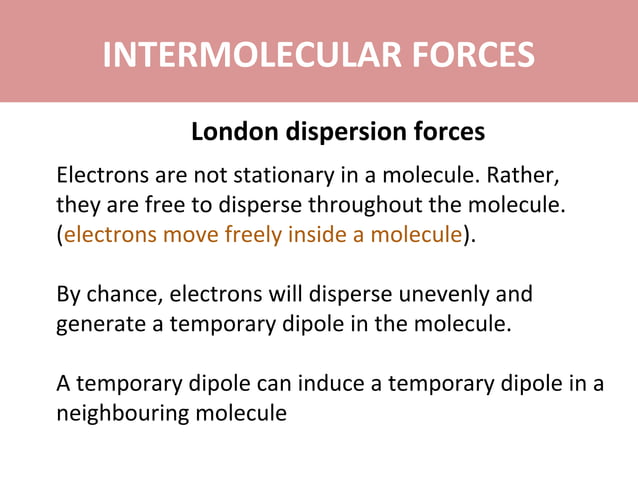 INTERMOLECULAR FORCES

London dispersion forces

Electrons are not stationary in a molecule. Rather, they are free to disperse throughout the molecule. (electrons move freely inside a molecule).

By chance, electrons will disperse unevenly and generate a temporary dipole in the molecule.

A temporary dipole can induce a temporary dipole in a neighbouring molecule